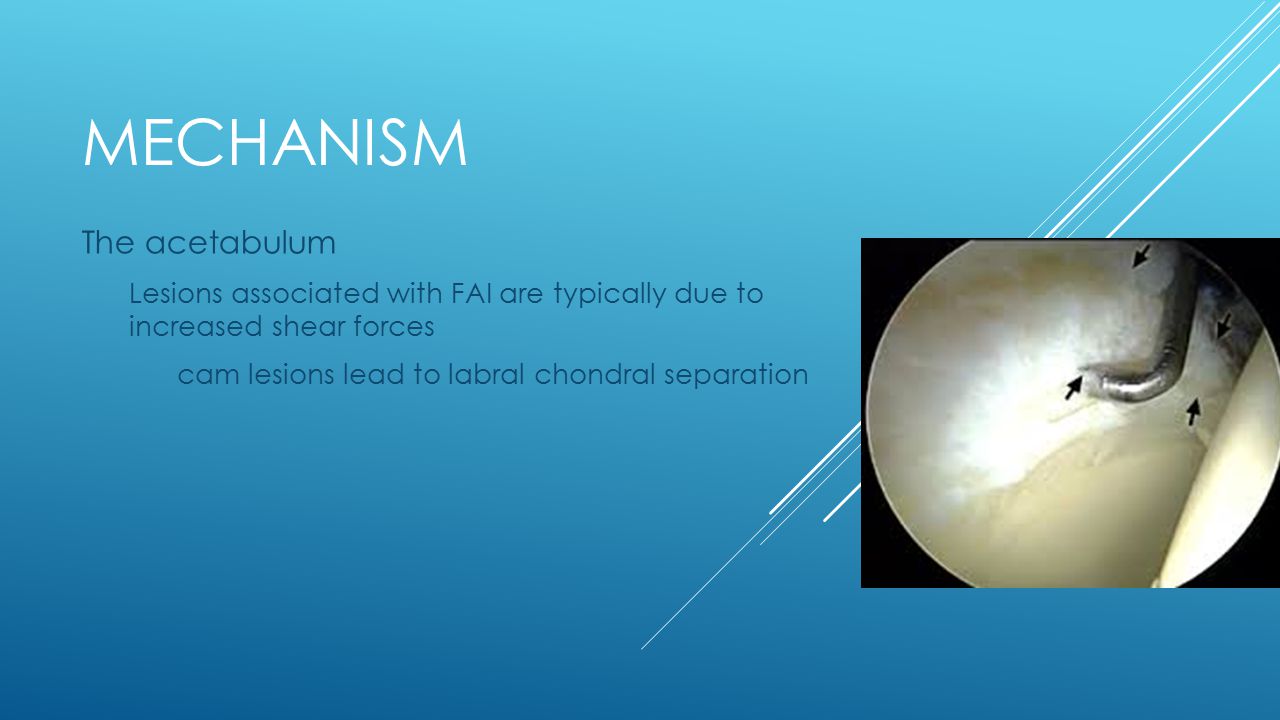 MECHANISM

The acetabulum

Lesions associated with FAI are typically due to increased shear forces

cam lesions lead to labral chondral separation